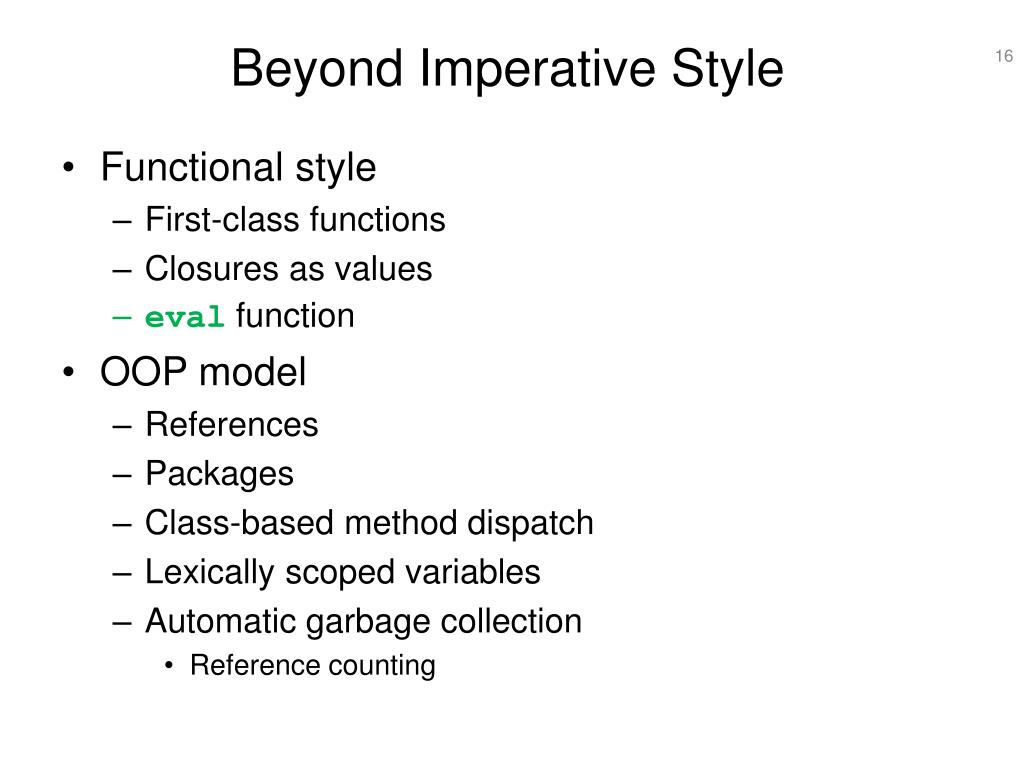 Beyond Imperative Style

16

• Functional style
– First-class functions
– Closures as values
– eval function
• OOP model
– References
– Packages
– Class-based method dispatch
– Lexically scoped variables
– Automatic garbage collection
• Reference counting